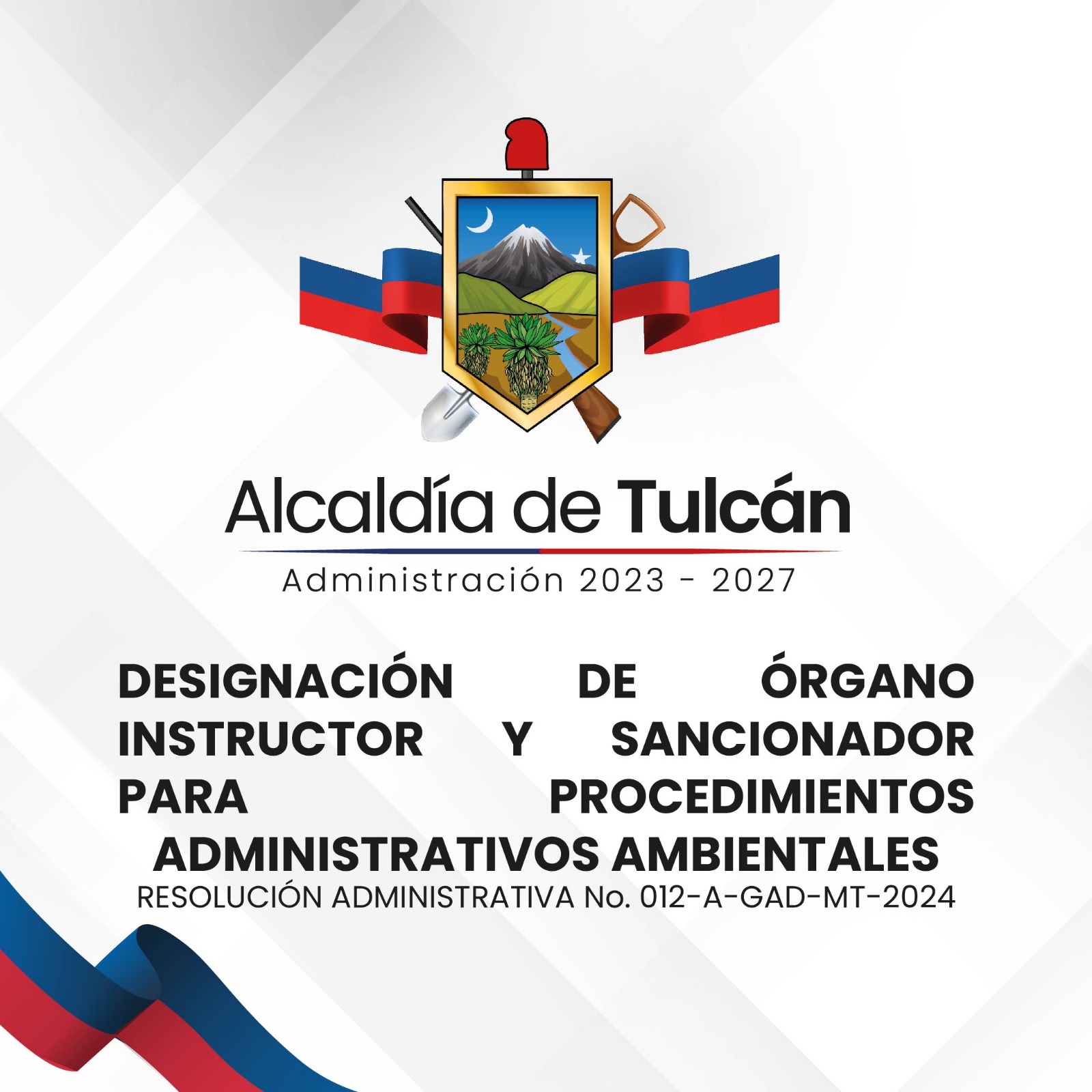 Alcaldía de Tulcán

Administración 2023 - 2027

DESIGNACIÓN DE ÓRGANO INSTRUCTOR Y SANCIONADOR PARA PROCEDIMIENTOS ADMINISTRATIVOS AMBIENTALES

RESOLUCIÓN ADMINISTRATIVA No. 012-A-GAD-MT-2024